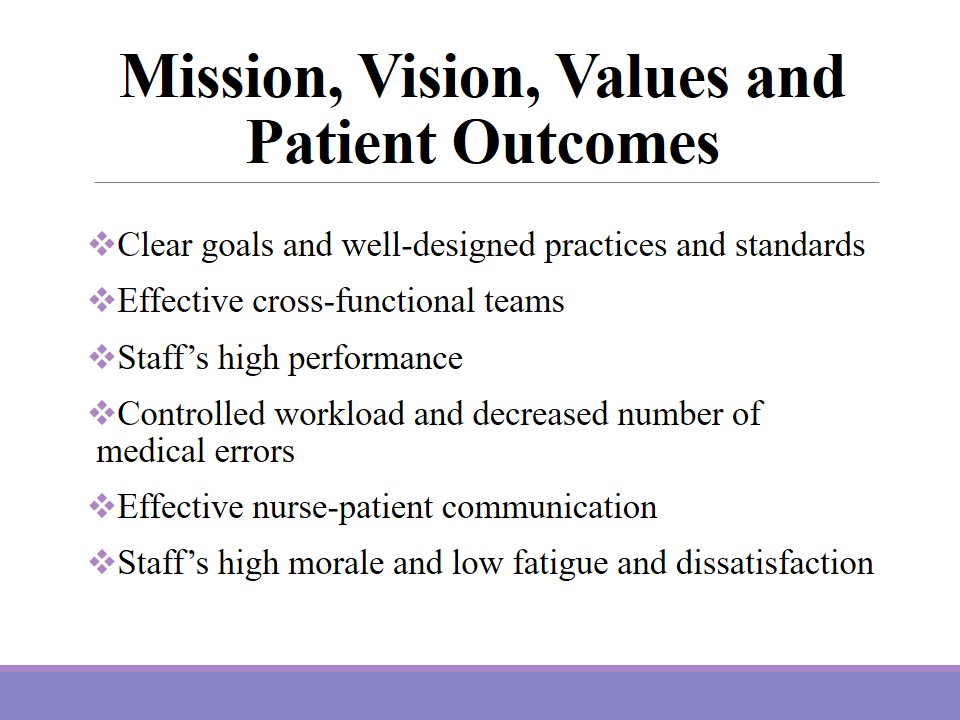 Mission, Vision, Values and Patient Outcomes

❖Clear goals and well-designed practices and standards

❖Effective cross-functional teams

❖Staff’s high performance

❖Controlled workload and decreased number of medical errors

❖Effective nurse-patient communication

❖Staff’s high morale and low fatigue and dissatisfaction